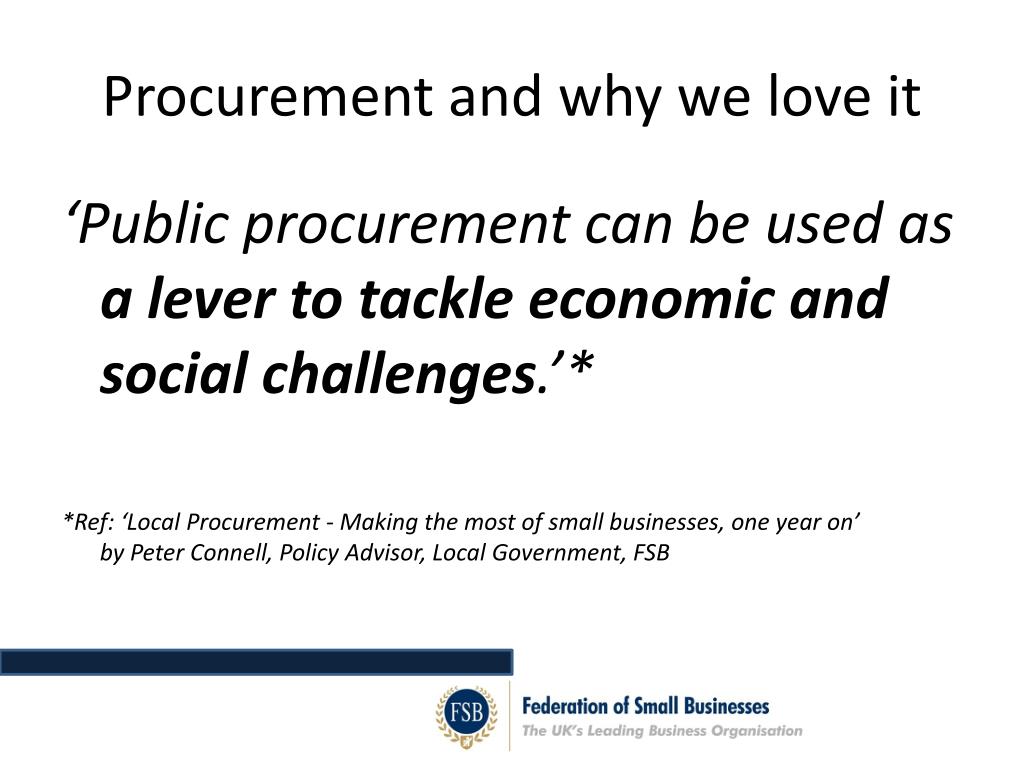 Procurement and why we love it

'Public procurement can be used as a lever to tackle economic and social challenges.'*

*Ref: 'Local Procurement - Making the most of small businesses, one year on' by Peter Connell, Policy Advisor, Local Government, FSB

FSB

Federation of Small Businesses
The UK's Leading Business Organisation